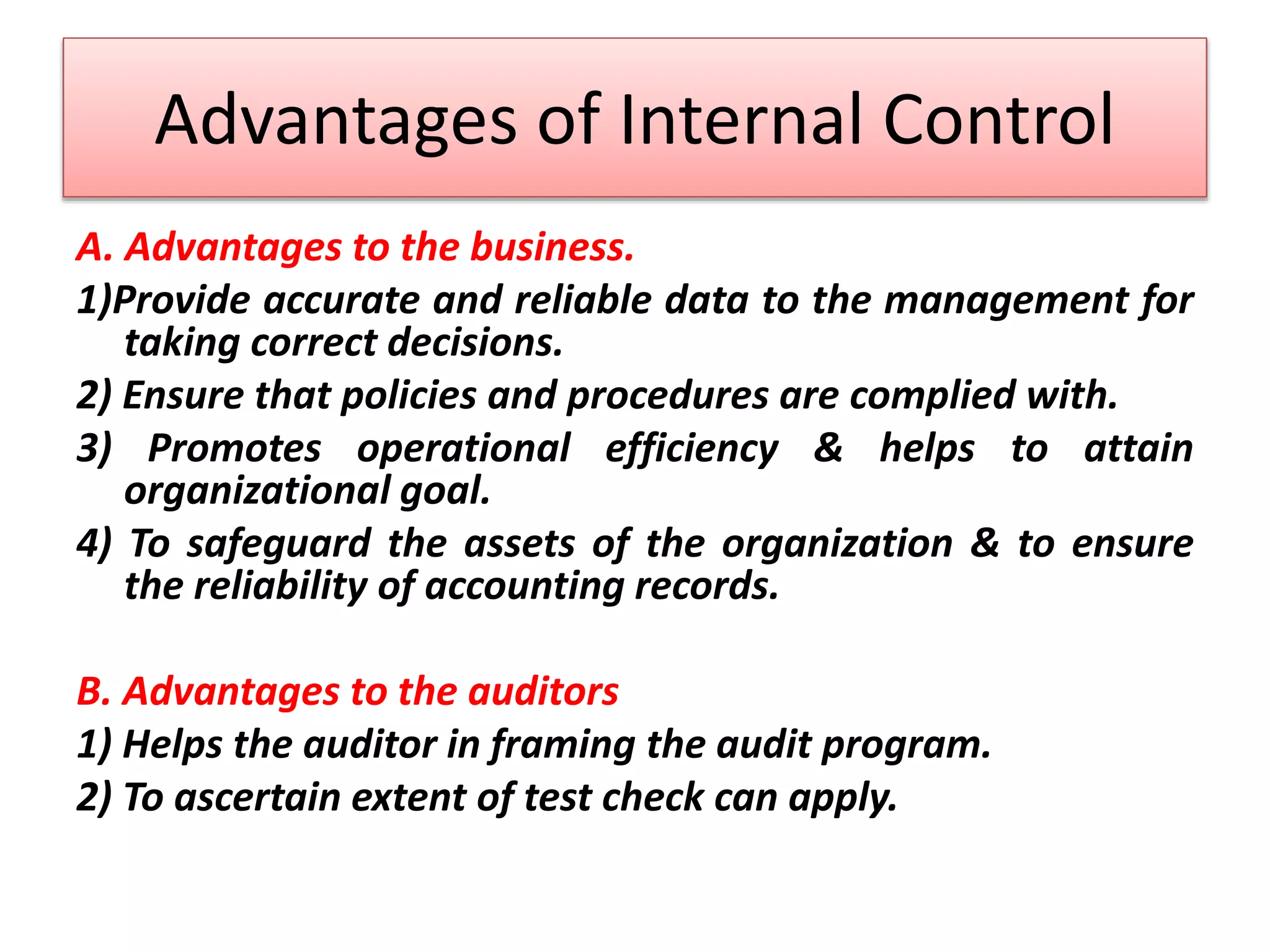 Advantages of Internal Control

A. Advantages to the business.

1)Provide accurate and reliable data to the management for taking correct decisions.

2) Ensure that policies and procedures are complied with.

3) Promotes operational efficiency & helps to attain organizational goal.

4) To safeguard the assets of the organization & to ensure the reliability of accounting records.

B. Advantages to the auditors

1) Helps the auditor in framing the audit program.

2) To ascertain extent of test check can apply.